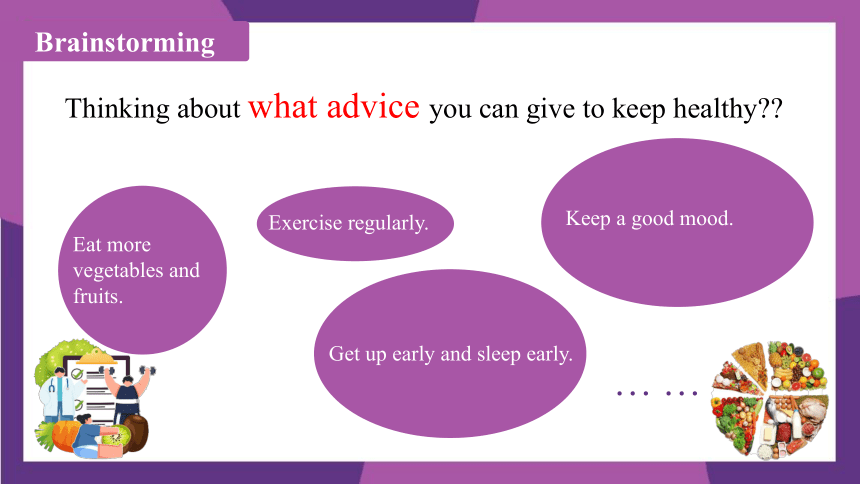 Brainstorming

Thinking about what advice you can give to keep healthy??

Eat more vegetables and fruits.

Exercise regularly.

Keep a good mood.

Get up early and sleep early.

… …